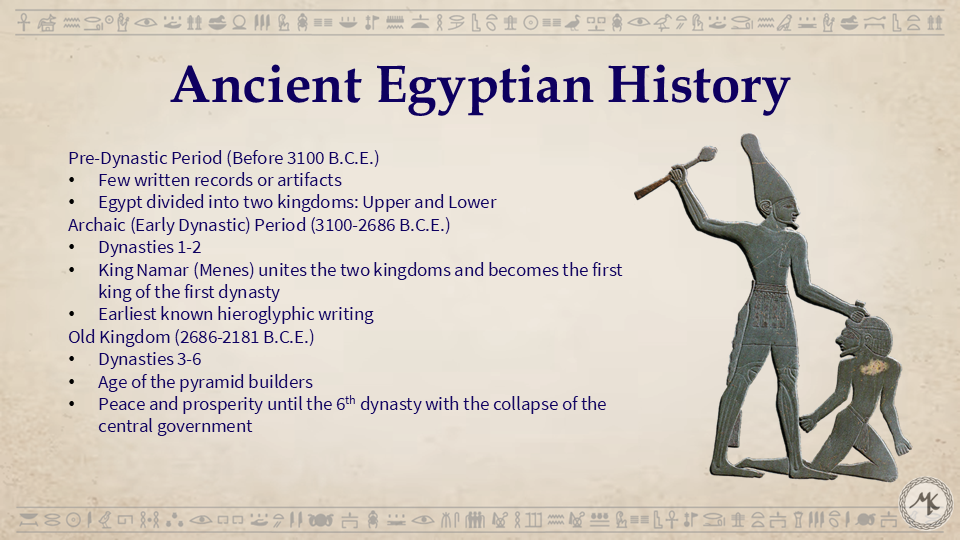 Ancient Egyptian History

Pre-Dynastic Period (Before 3100 B.C.E.)
• Few written records or artifacts
• Egypt divided into two kingdoms: Upper and Lower

Archaic (Early Dynastic) Period (3100-2686 B.C.E.)
• Dynasties 1-2
• King Namar (Menes) unites the two kingdoms and becomes the first king of the first dynasty
• Earliest known hieroglyphic writing

Old Kingdom (2686-2181 B.C.E.)
• Dynasties 3-6
• Age of the pyramid builders
• Peace and prosperity until the 6$^{th}$ dynasty with the collapse of the central government

MK